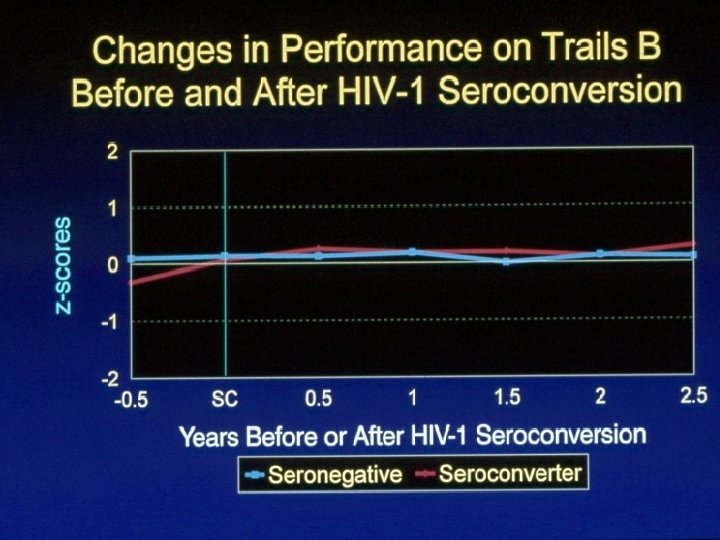 Changes in Performance on Trails B Before and After HIV-1 Seroconversion

z-scores

2
1
0
-1
-2

-0.5
SC
0.5
1
1.5
2
2.5

Years Before or After HIV-1 Seroconversion

Seronegative
Seroconverter